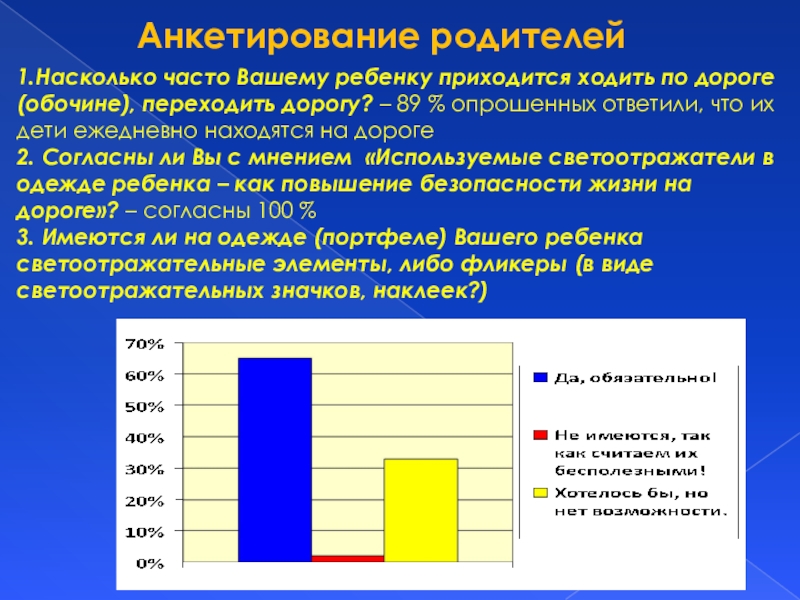 Анкетирование родителей

1.Насколько часто Вашему ребенку приходится ходить по дороге (обочине), переходить дорогу? – 89 % опрошенных ответили, что их дети ежедневно находятся на дороге

2. Согласны ли Вы с мнением «Используемые светоотражатели в одежде ребенка – как повышение безопасности жизни на дороге»? – согласны 100 %

3. Имеются ли на одежде (портфеле) Вашего ребенка светоотражательные элементы, либо фликеры (в виде светоотражательных значков, наклеек?)

70%
60%
50%
40%
30%
20%
10%
0%

Да, обязательно!
Не имеются, так как считаем их бесполезными!
Хотелось бы, но нет возможности.